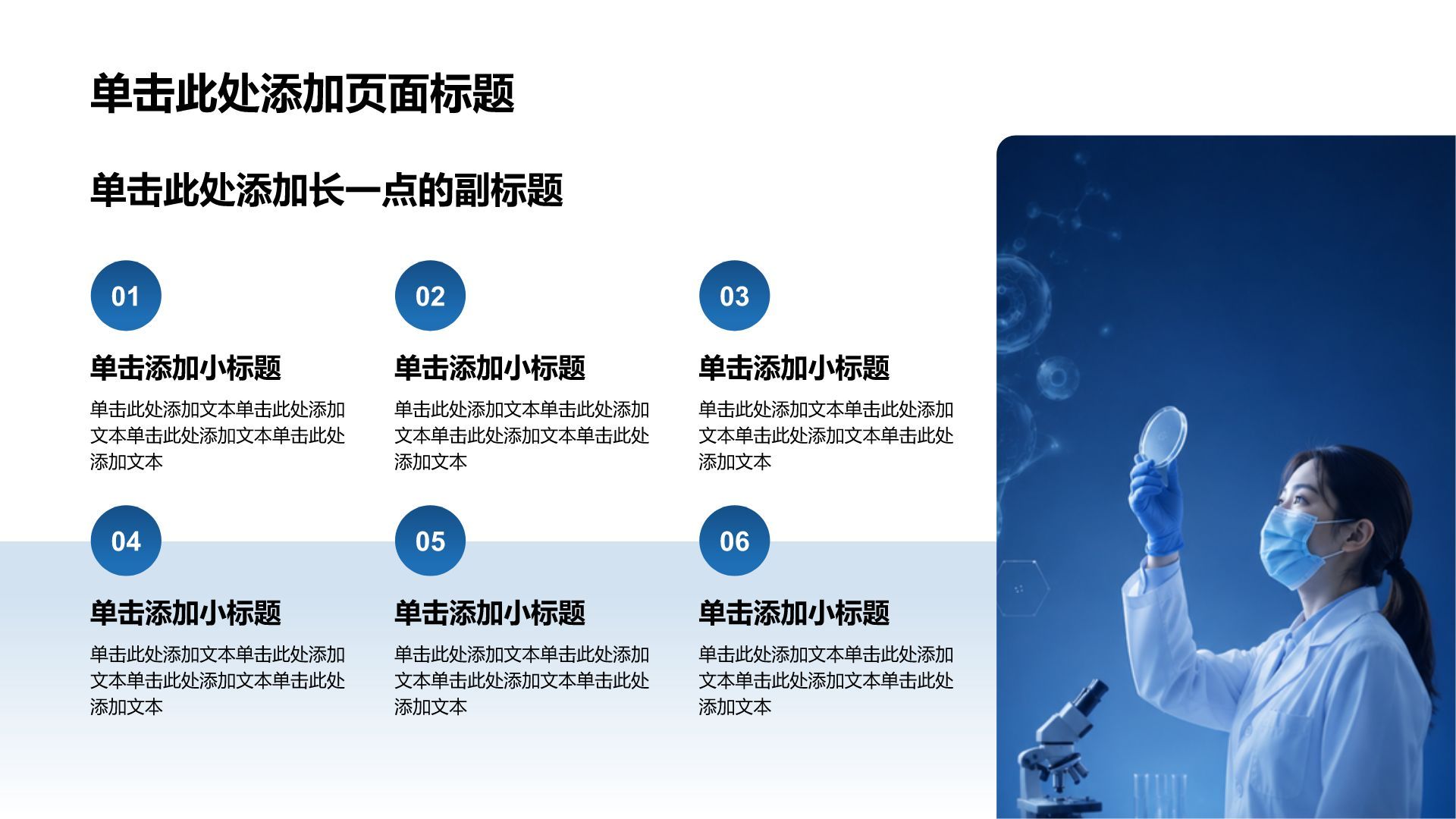 单击此处添加页面标题

单击此处添加长一点的副标题

01

单击添加小标题

单击此处添加文本单击此处添加文本单击此处添加文本单击此处添加文本

02

单击添加小标题

单击此处添加文本单击此处添加文本单击此处添加文本单击此处添加文本

03

单击添加小标题

单击此处添加文本单击此处添加文本单击此处添加文本单击此处添加文本

04

单击添加小标题

单击此处添加文本单击此处添加文本单击此处添加文本单击此处添加文本

05

单击添加小标题

单击此处添加文本单击此处添加文本单击此处添加文本单击此处添加文本

06

单击添加小标题

单击此处添加文本单击此处添加文本单击此处添加文本单击此处添加文本